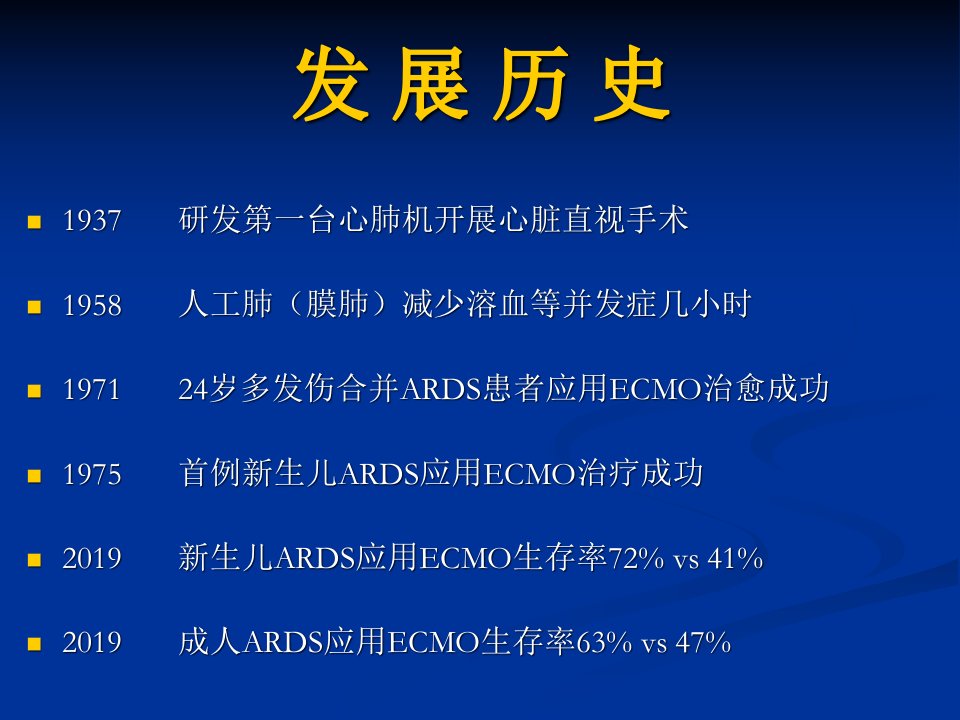 发 展 历 史

- 1937 研发第一台心肺机开展心脏直视手术
- 1958 人工肺（膜肺）减少溶血等并发症几小时
- 1971 24岁多发伤合并ARDS患者应用ECMO治愈成功
- 1975 首例新生儿ARDS应用ECMO治疗成功
- 2019 新生儿ARDS应用ECMO生存率72% vs 41%
- 2019 成人ARDS应用ECMO生存率63% vs 47%